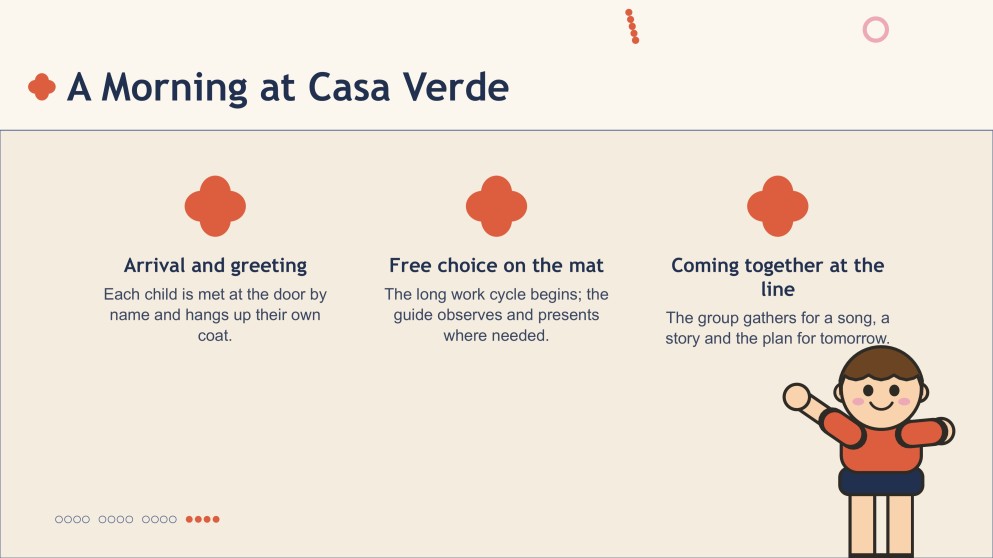 A Morning at Casa Verde

Arrival and greeting
Each child is met at the door by name and hangs up their own coat.

Free choice on the mat
The long work cycle begins; the guide observes and presents where needed.

Coming together at the line
The group gathers for a song, a story and the plan for tomorrow.